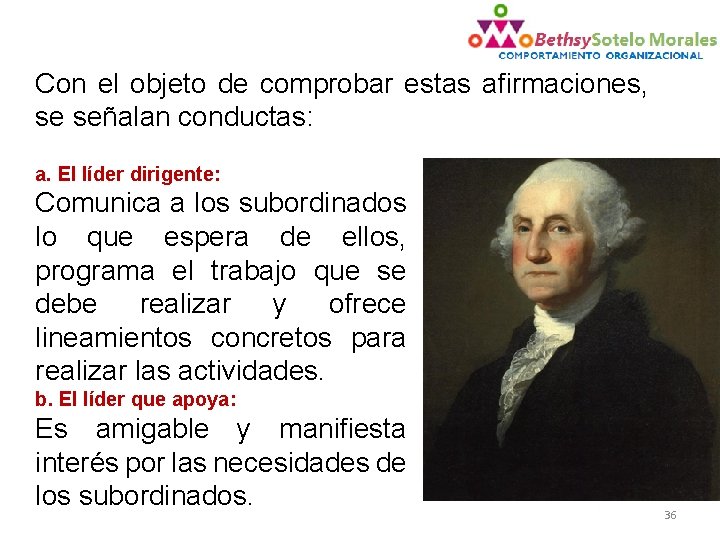 BethsySotelo Morales
COMPORTAMIENTO ORGANIZACIONAL

Con el objeto de comprobar estas afirmaciones, se señalan conductas:

a. El líder dirigente:
Comunica a los subordinados lo que espera de ellos, programa el trabajo que se debe realizar y ofrece lineamientos concretos para realizar las actividades.
b. El líder que apoya:
Es amigable y manifiesta interés por las necesidades de los subordinados.

36